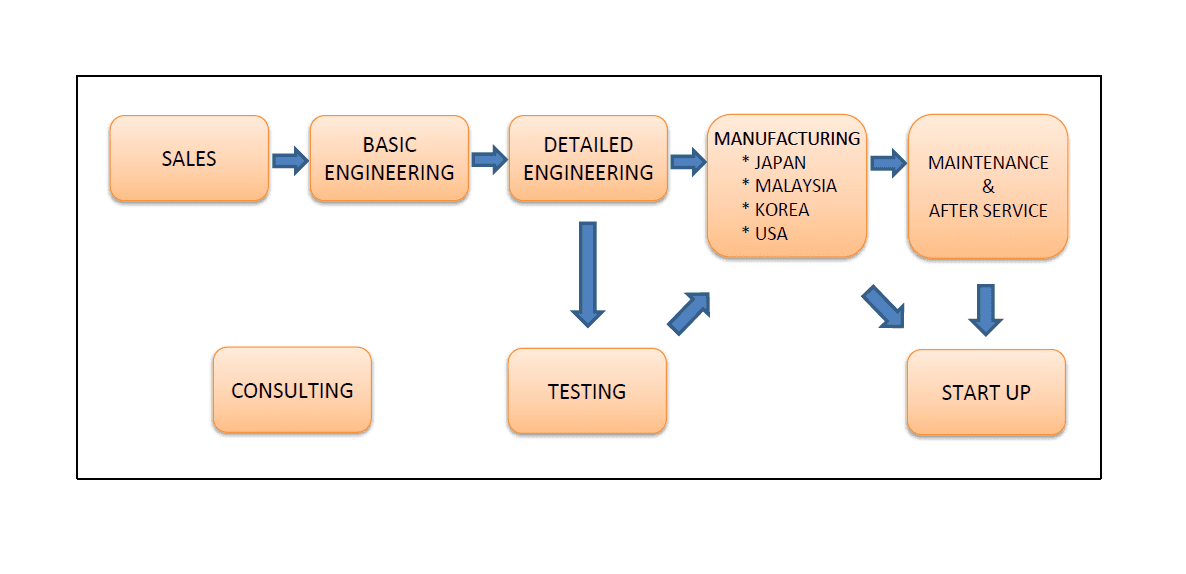 SALES

BASIC ENGINEERING

DETAILED ENGINEERING

MANUFACTURING
* JAPAN
* MALAYSIA
* KOREA
* USA

MAINTENANCE
&
AFTER SERVICE

CONSULTING

TESTING

START UP